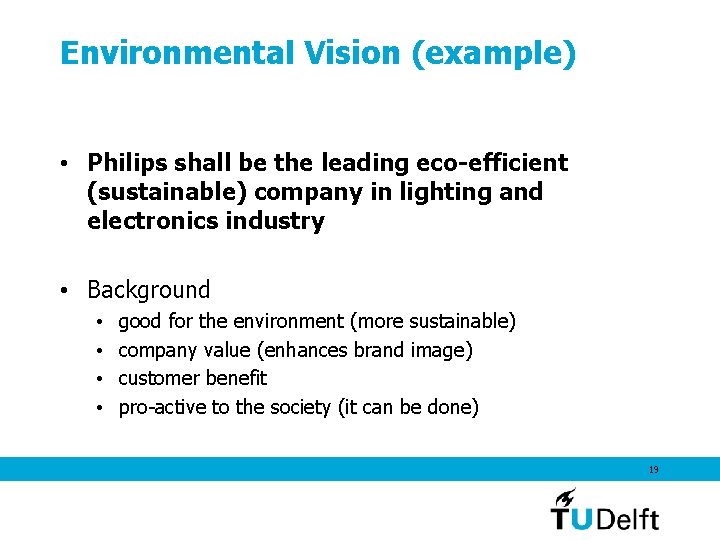 Environmental Vision (example)

• Philips shall be the leading eco-efficient (sustainable) company in lighting and electronics industry

• Background
 • good for the environment (more sustainable)
 • company value (enhances brand image)
 • customer benefit
 • pro-active to the society (it can be done)

19

TUDelft